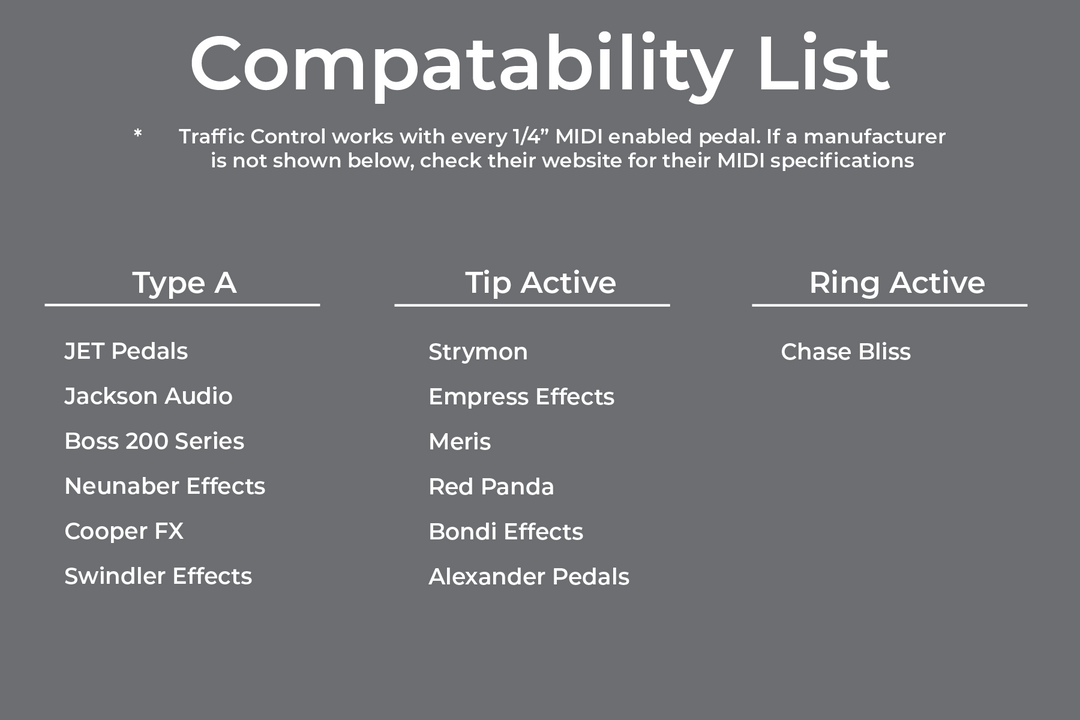 Compatability List

* Traffic Control works with every 1/4” MIDI enabled pedal. If a manufacturer is not shown below, check their website for their MIDI specifications

Type A

JET Pedals
Jackson Audio
Boss 200 Series
Neunaber Effects
Cooper FX
Swindler Effects

Tip Active

Strymon
Empress Effects
Meris
Red Panda
Bondi Effects
Alexander Pedals

Ring Active

Chase Bliss